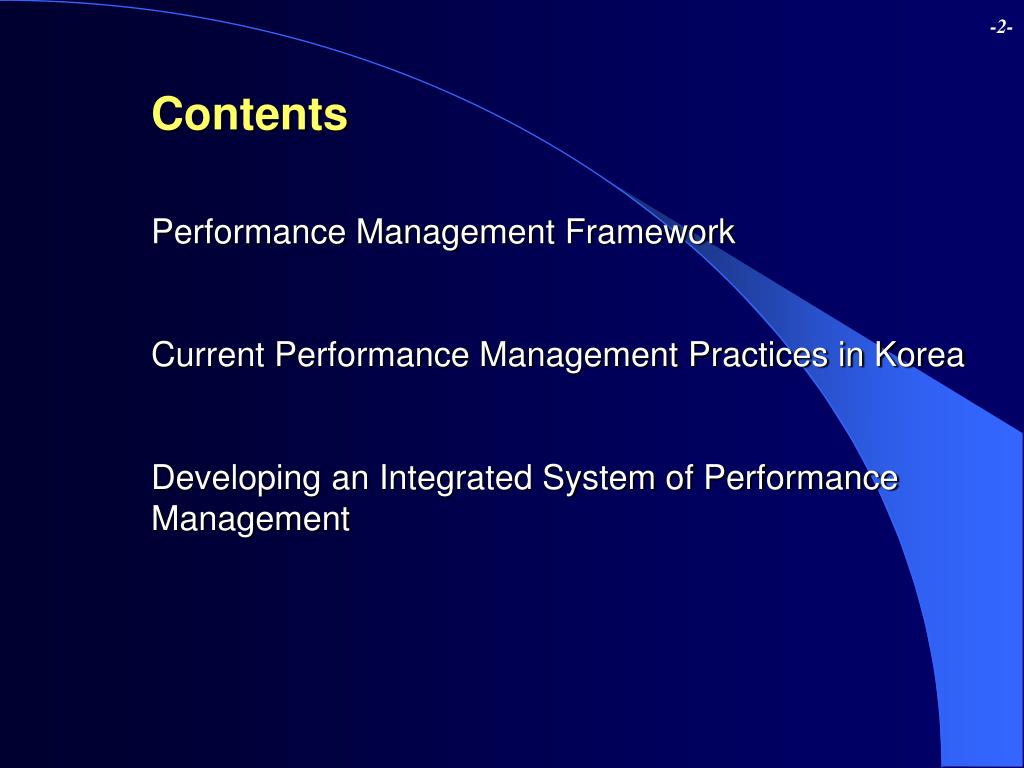 -2-

Contents

Performance Management Framework

Current Performance Management Practices in Korea

Developing an Integrated System of Performance Management